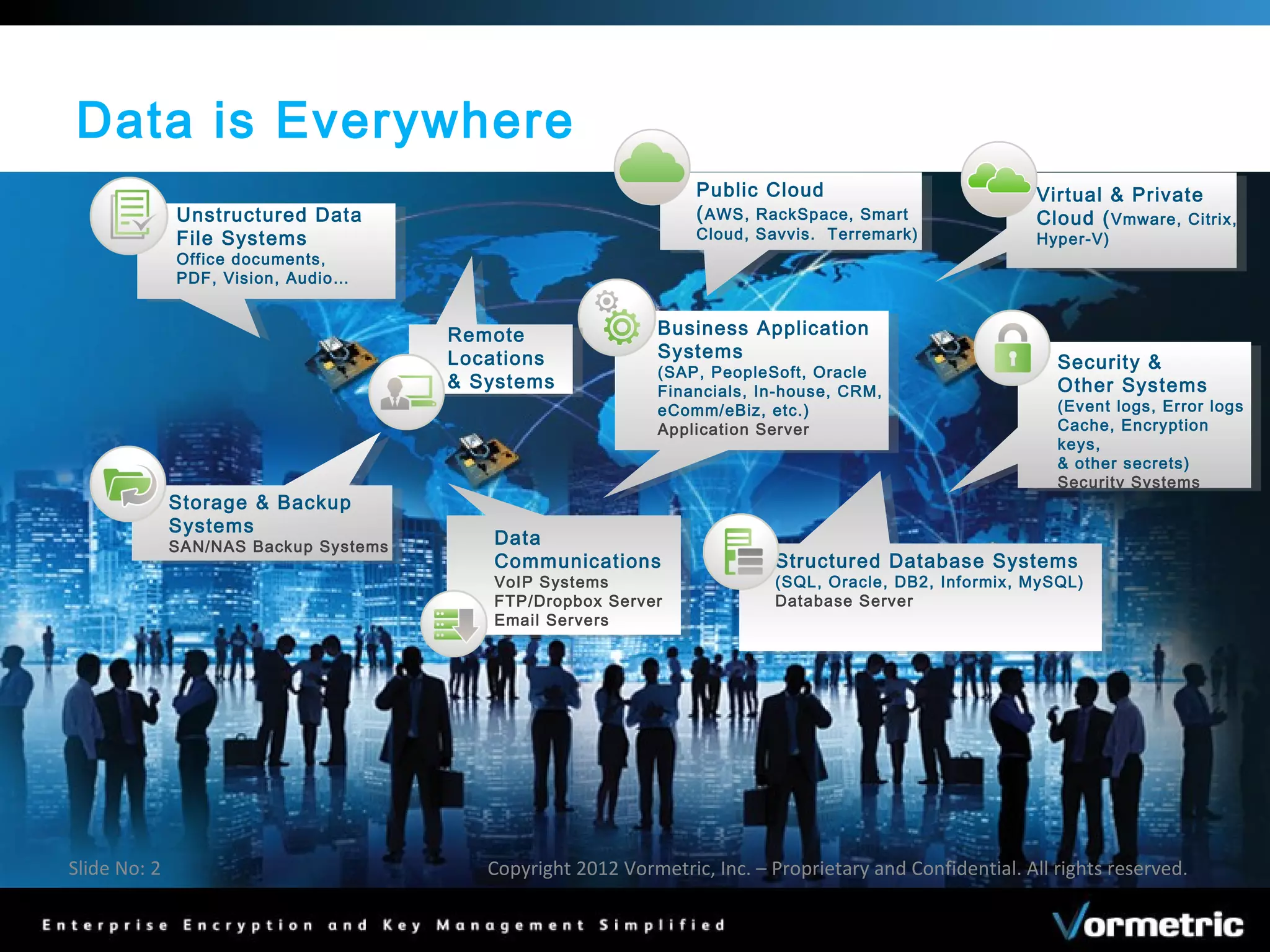 Data is Everywhere

Unstructured Data File Systems
Office documents, PDF, Vision, Audio...

Public Cloud
(AWS, RackSpace, Smart Cloud, Savvis. Terremark)

Virtual & Private Cloud (Vmware, Citrix, Hyper-V)

Remote Locations & Systems

Business Application Systems
(SAP, PeopleSoft, Oracle Financials, In-house, CRM, eComm/eBiz, etc.)
Application Server

Security & Other Systems
(Event logs, Error logs Cache, Encryption keys, & other secrets)
Security Systems

Storage & Backup Systems
SAN/NAS Backup Systems

Data Communications
VoIP Systems
FTP/Dropbox Server
Email Servers

Structured Database Systems
(SQL, Oracle, DB2, Informix, MySQL)
Database Server

Slide No: 2

Copyright 2012 Vormetric, Inc. – Proprietary and Confidential. All rights reserved.

Enterprise Encryption and Key Management Simplified

Vormetric